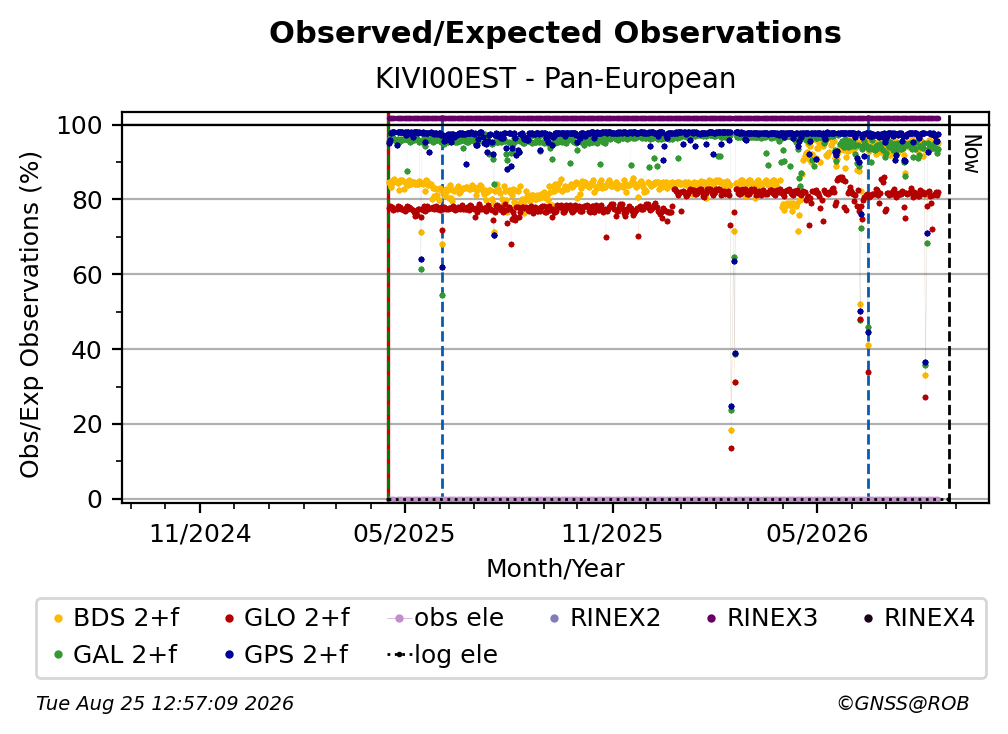 Observed/Expected Observations

KIVI00EST - Pan-European

Obs/Exp Observations (%)

100
80
60
40
20
0

Now

11/2024
05/2025
11/2025
05/2026

Month/Year

BDS 2+f
GLO 2+f
obs ele
RINEX2
RINEX3
RINEX4
GAL 2+f
GPS 2+f
log ele

Tue Aug 25 12:57:09 2026

©GNSS@ROB